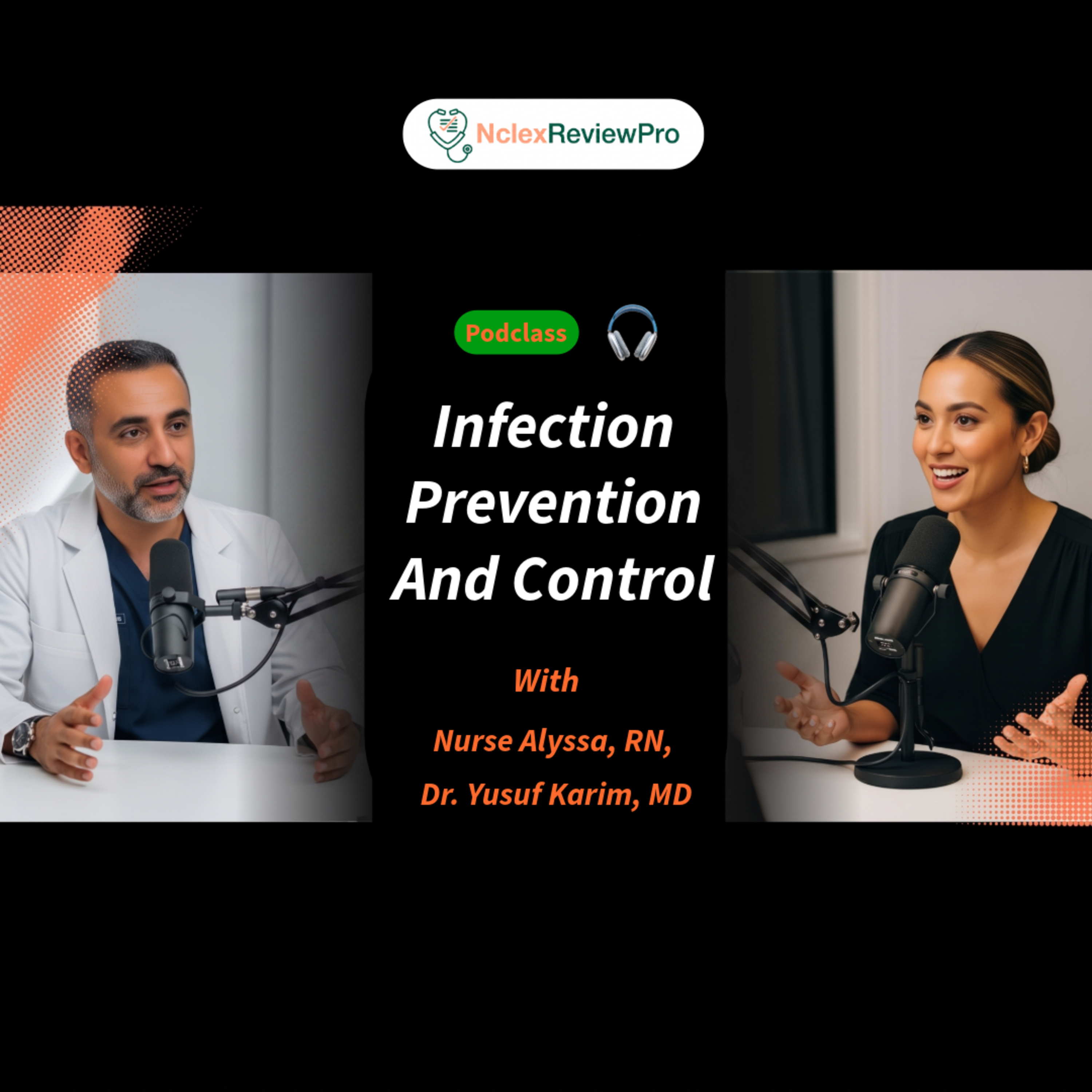 NclexReviewPro

Podclass

Infection Prevention And Control

With

Nurse Alyssa, RN,

Dr. Yusuf Karim, MD